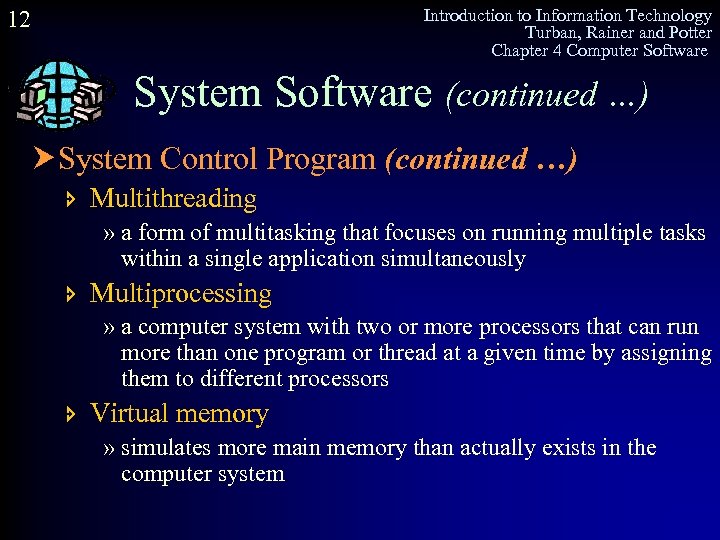 12

Introduction to Information Technology
Turban, Rainer and Potter
Chapter 4 Computer Software

System Software (continued ...)

System Control Program (continued …)

Multithreading

» a form of multitasking that focuses on running multiple tasks within a single application simultaneously

Multiprocessing

» a computer system with two or more processors that can run more than one program or thread at a given time by assigning them to different processors

Virtual memory

» simulates more main memory than actually exists in the computer system